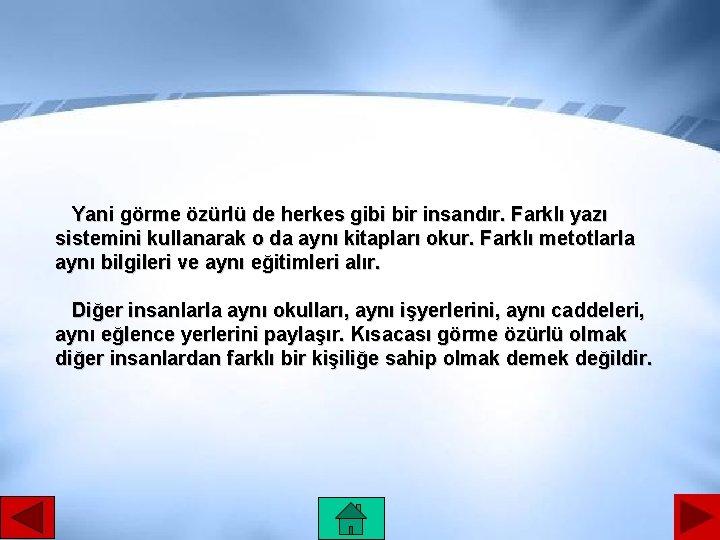 Yani görme özürlü de herkes gibi bir insandır. Farklı yazı sistemini kullanarak o da aynı kitapları okur. Farklı metotlarla aynı bilgileri ve aynı eğitimleri alır.

Diğer insanlarla aynı okulları, aynı işyerlerini, aynı caddeleri, aynı eğlence yerlerini paylaşır. Kısacası görme özürlü olmak diğer insanlardan farklı bir kişiliğe sahip olmak demek değildir.